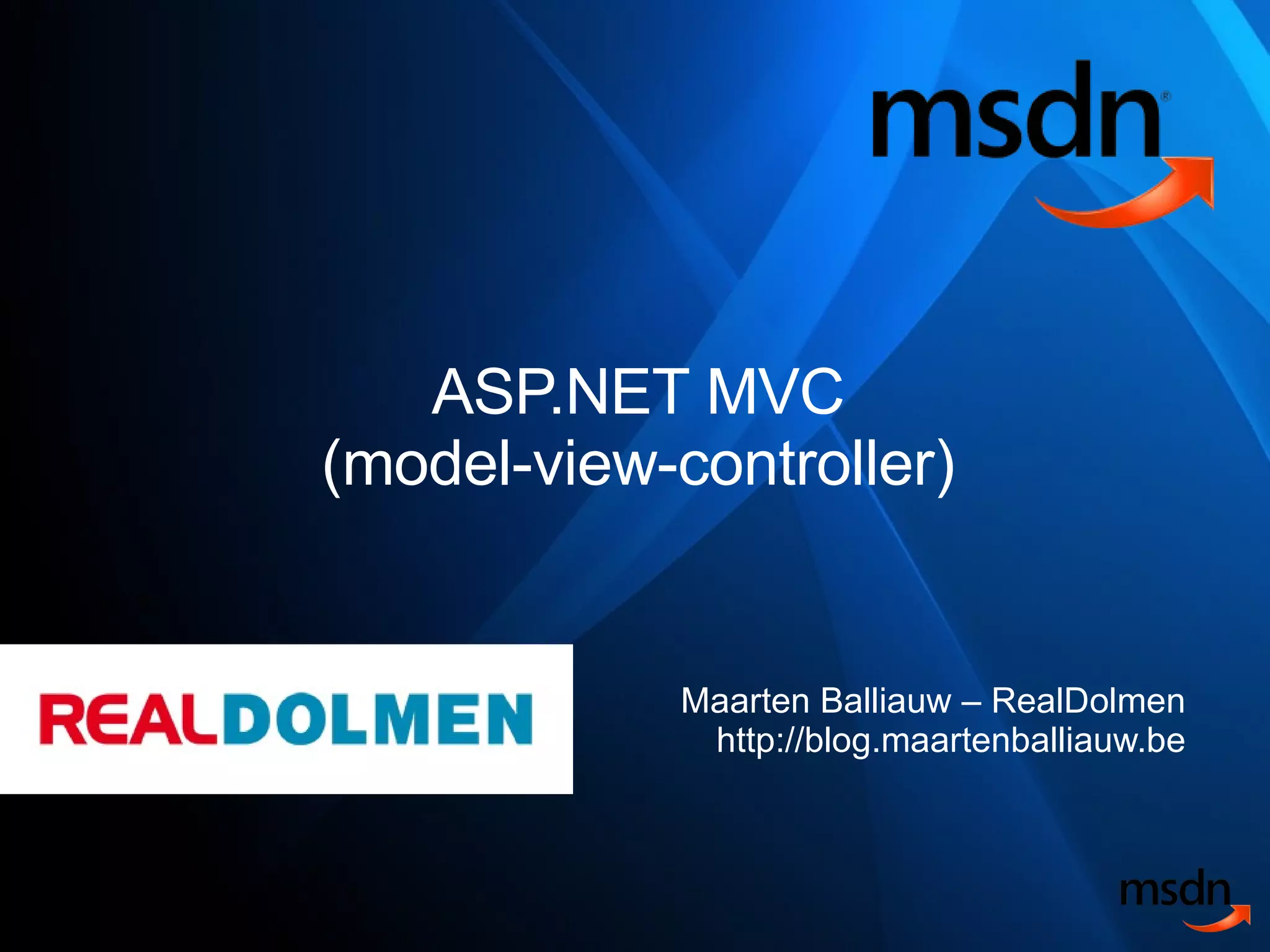 msdn®

ASP.NET MVC
(model-view-controller)

REALDOLMEN

Maarten Balliauw – RealDolmen
http://blog.maartenballiauw.be

msdn